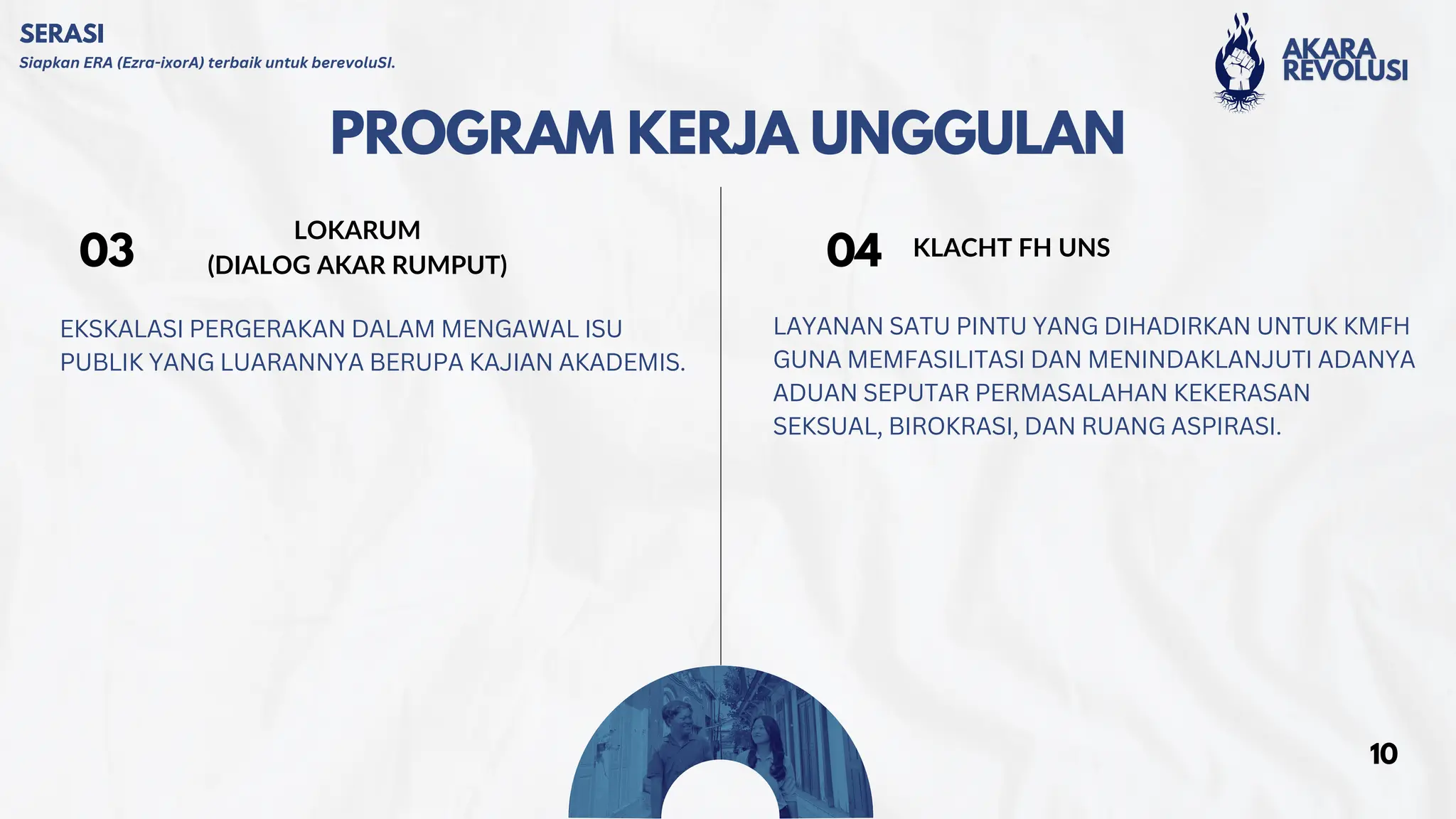 SERASI
Siapkan ERA (Ezra-ixorA) terbaik untuk berevoluSI.

AKARA REVOLUSI

PROGRAM KERJA UNGGULAN

03 LOKARUM (DIALOG AKAR RUMPUT)

EKSKALASI PERGERAKAN DALAM MENGAWAL ISU PUBLIK YANG LUARANNYA BERUPA KAJIAN AKADEMIS.

04 KLACHT FH UNS

LAYANAN SATU PINTU YANG DIHADIRKAN UNTUK KMFH GUNA MEMFASILITASI DAN MENINDAKLANJUTI ADANYA ADUAN SEPUTAR PERMASALAHAN KEKERASAN SEKSUAL, BIROKRASI, DAN RUANG ASPIRASI.

10